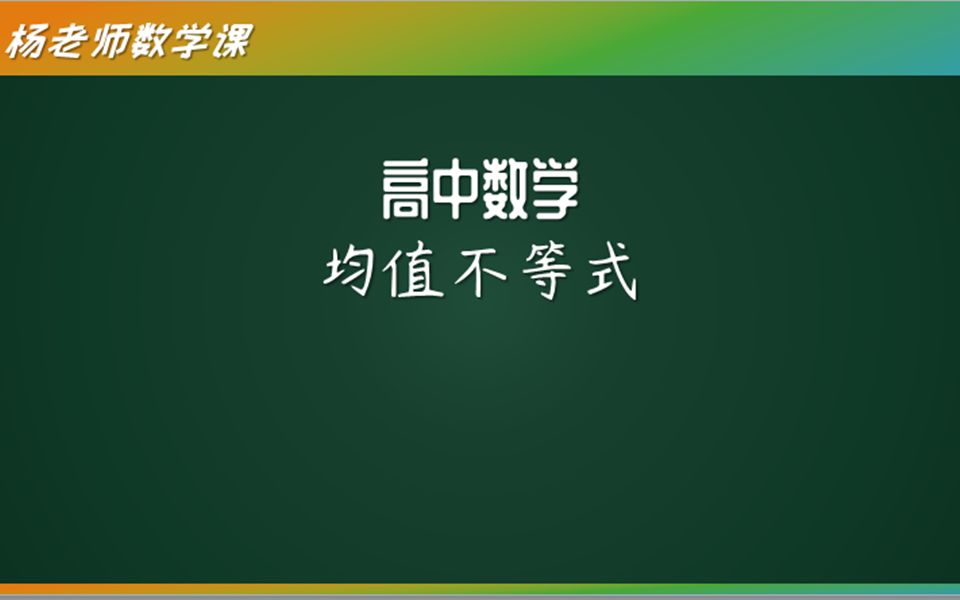 杨老师数学课

高中数学
均值不等式